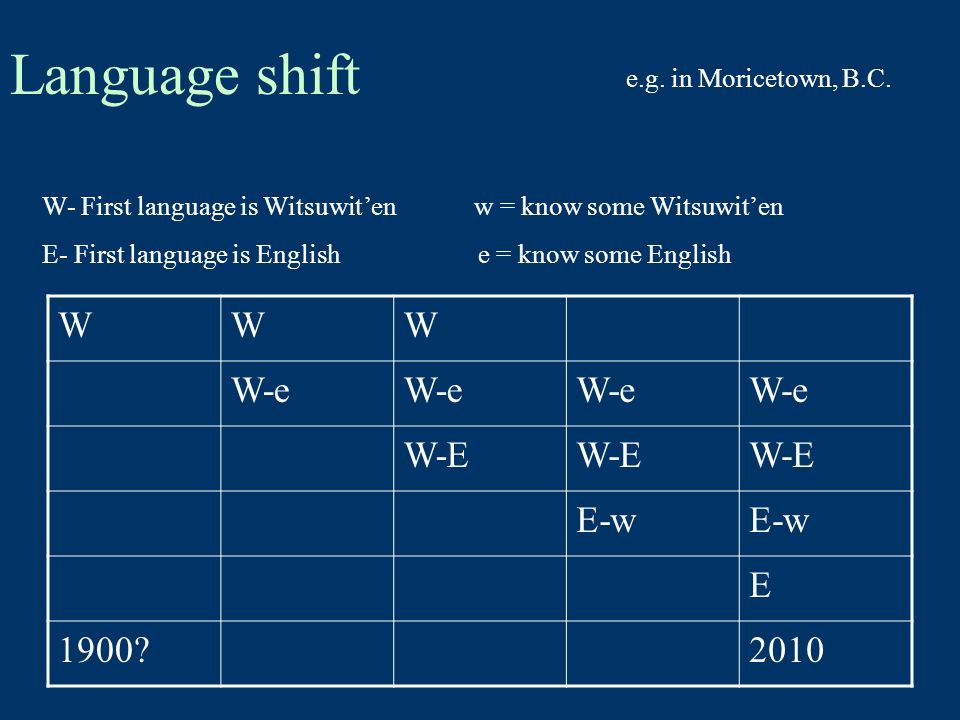 Language shift

e.g. in Moricetown, B.C.

W- First language is Witsuwit’en w = know some Witsuwit’en

E- First language is English e = know some English

| W | W | W | | |
|---|---|---|---|---|
| | W-e | W-e | W-e | W-e |
| | | W-E | W-E | W-E |
| | | | E-w | E-w |
| | | | | E |
| 1900? | | | | 2010 |